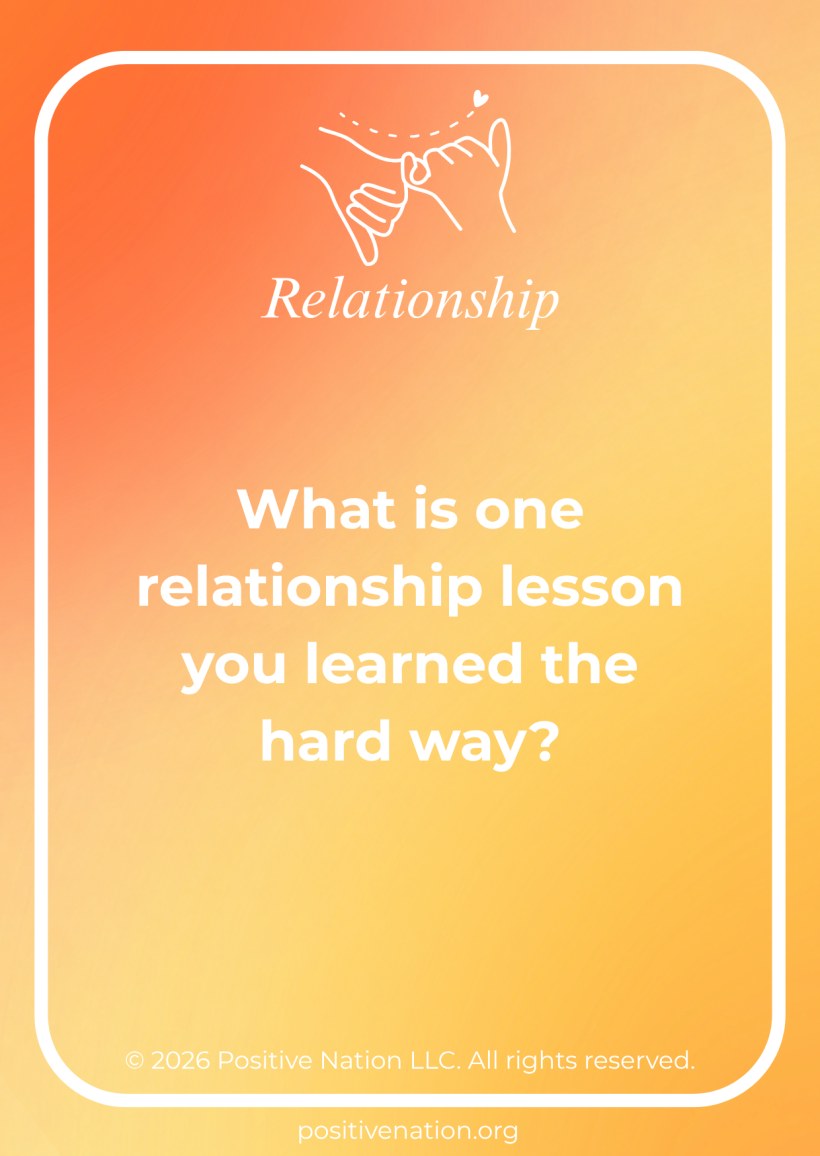 Relationship

What is one relationship lesson you learned the hard way?

© 2026 Positive Nation LLC. All rights reserved.

positivenation.org